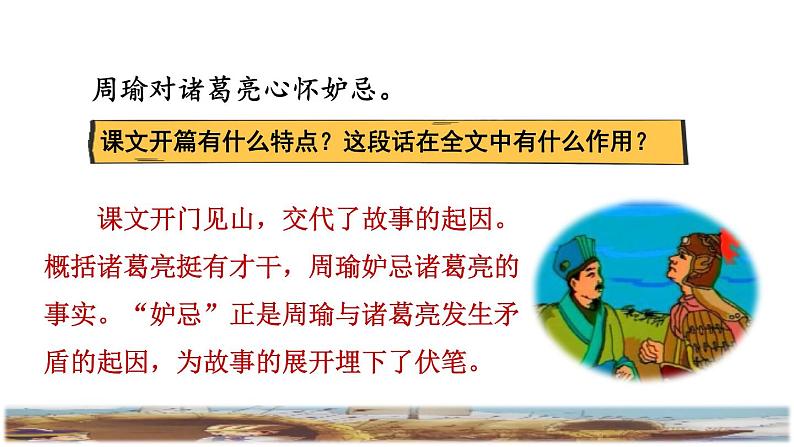 周瑜对诸葛亮心怀妒忌。

课文开篇有什么特点？这段话在全文中有什么作用？

课文开门见山，交代了故事的起因。概括诸葛亮挺有才干，周瑜妒忌诸葛亮的事实。“妒忌”正是周瑜与诸葛亮发生矛盾的起因，为故事的展开埋下了伏笔。